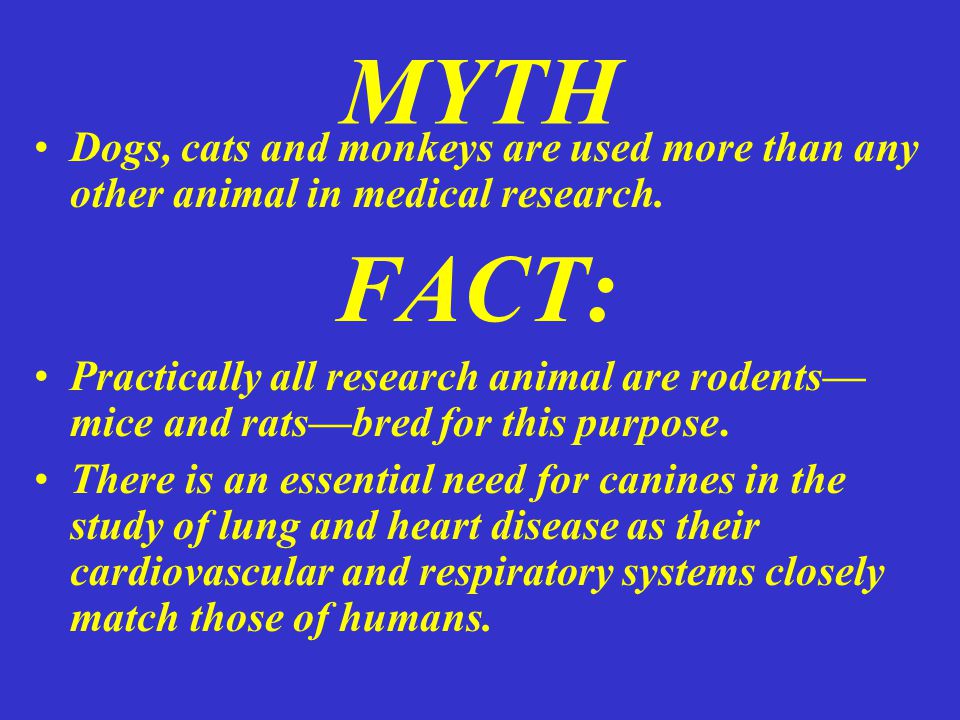 MYTH

• Dogs, cats and monkeys are used more than any other animal in medical research.

FACT:

• Practically all research animal are rodents—mice and rats—bred for this purpose.
• There is an essential need for canines in the study of lung and heart disease as their cardiovascular and respiratory systems closely match those of humans.